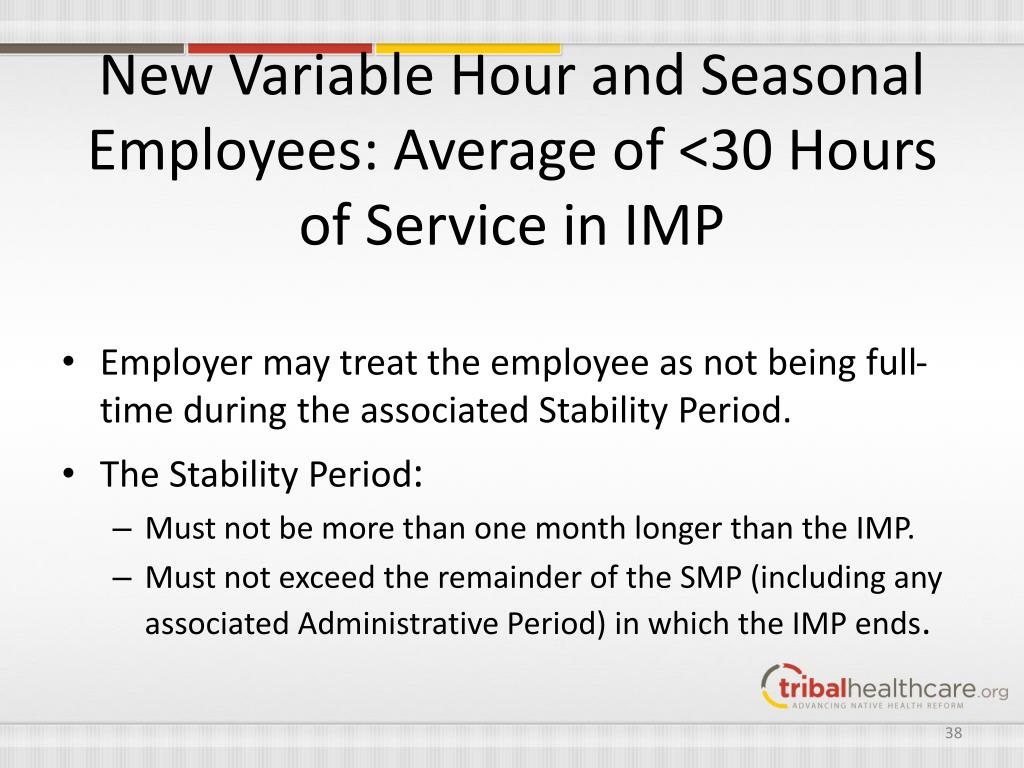 New Variable Hour and Seasonal Employees: Average of <30 Hours of Service in IMP

• Employer may treat the employee as not being full-time during the associated Stability Period.
• The Stability Period:
– Must not be more than one month longer than the IMP.
– Must not exceed the remainder of the SMP (including any associated Administrative Period) in which the IMP ends.

tribalhealthcare.org
ADVANCING NATIVE HEALTH REFORM

38